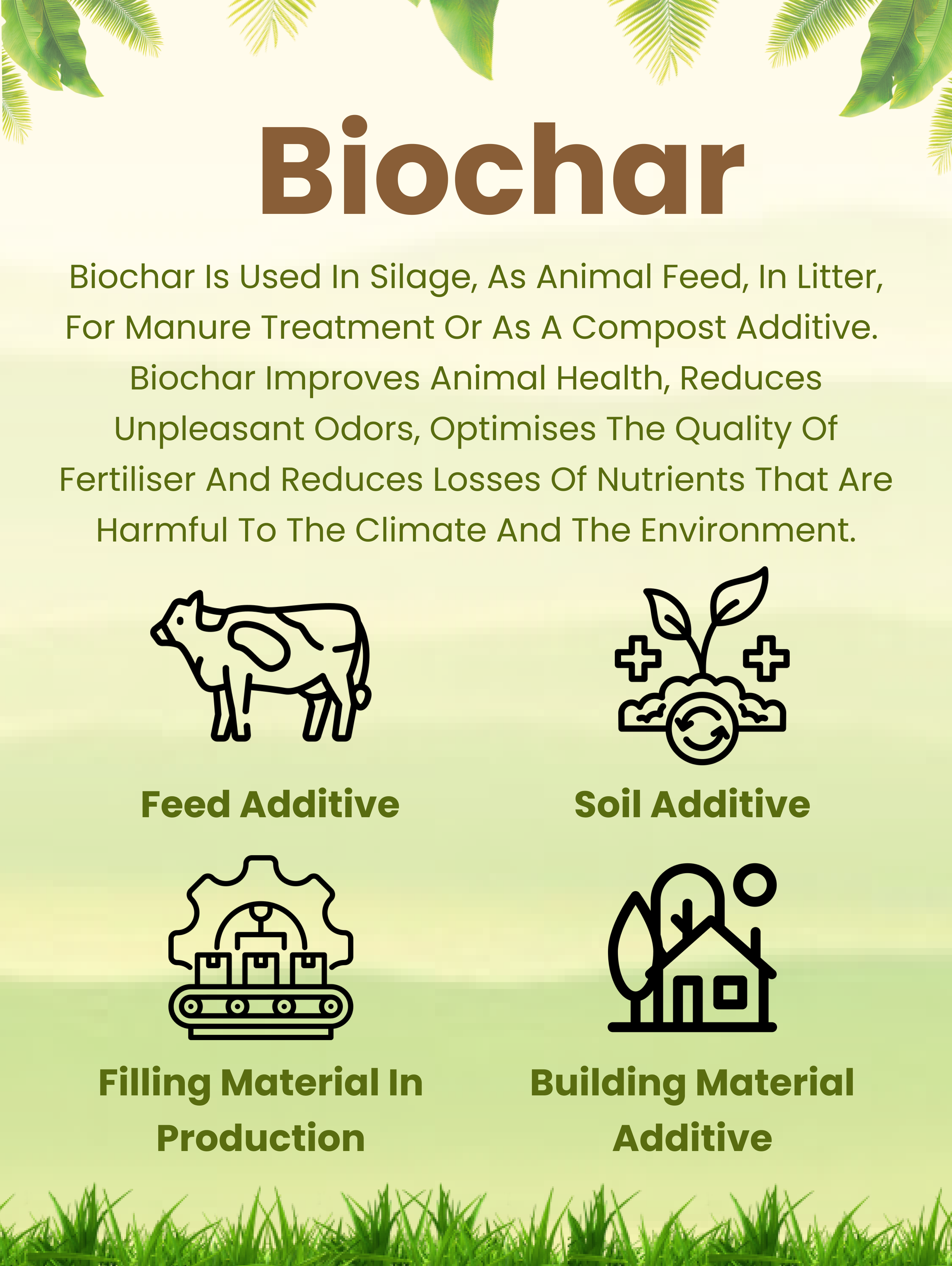 Biochar

Biochar Is Used In Silage, As Animal Feed, In Litter, For Manure Treatment Or As A Compost Additive. Biochar Improves Animal Health, Reduces Unpleasant Odors, Optimises The Quality Of Fertiliser And Reduces Losses Of Nutrients That Are Harmful To The Climate And The Environment.

Feed Additive

Soil Additive

Filling Material In Production

Building Material Additive